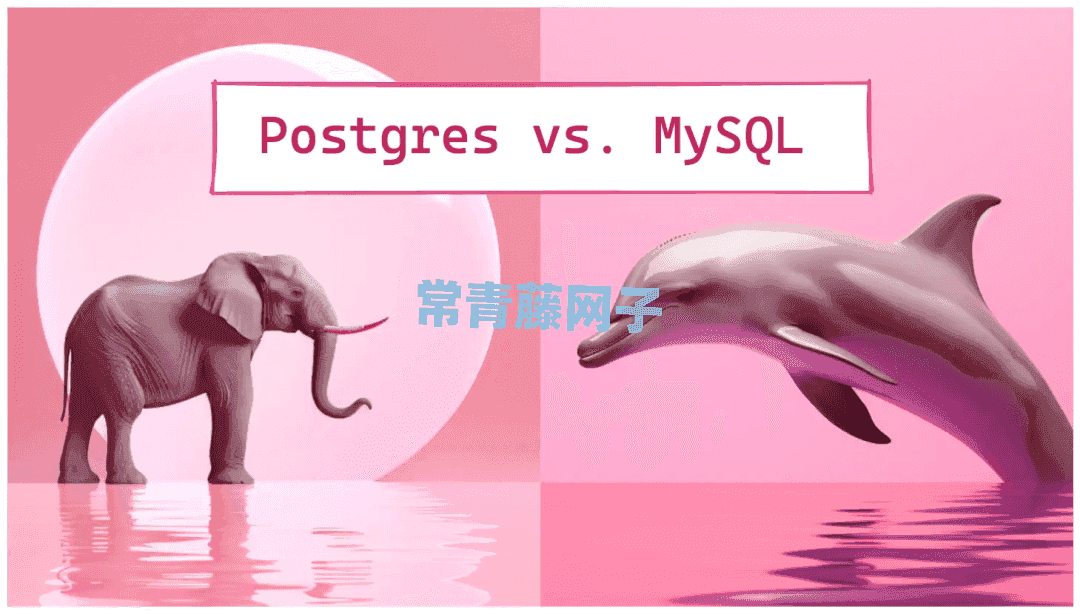 Postgres vs. MySQL

常青藤网子